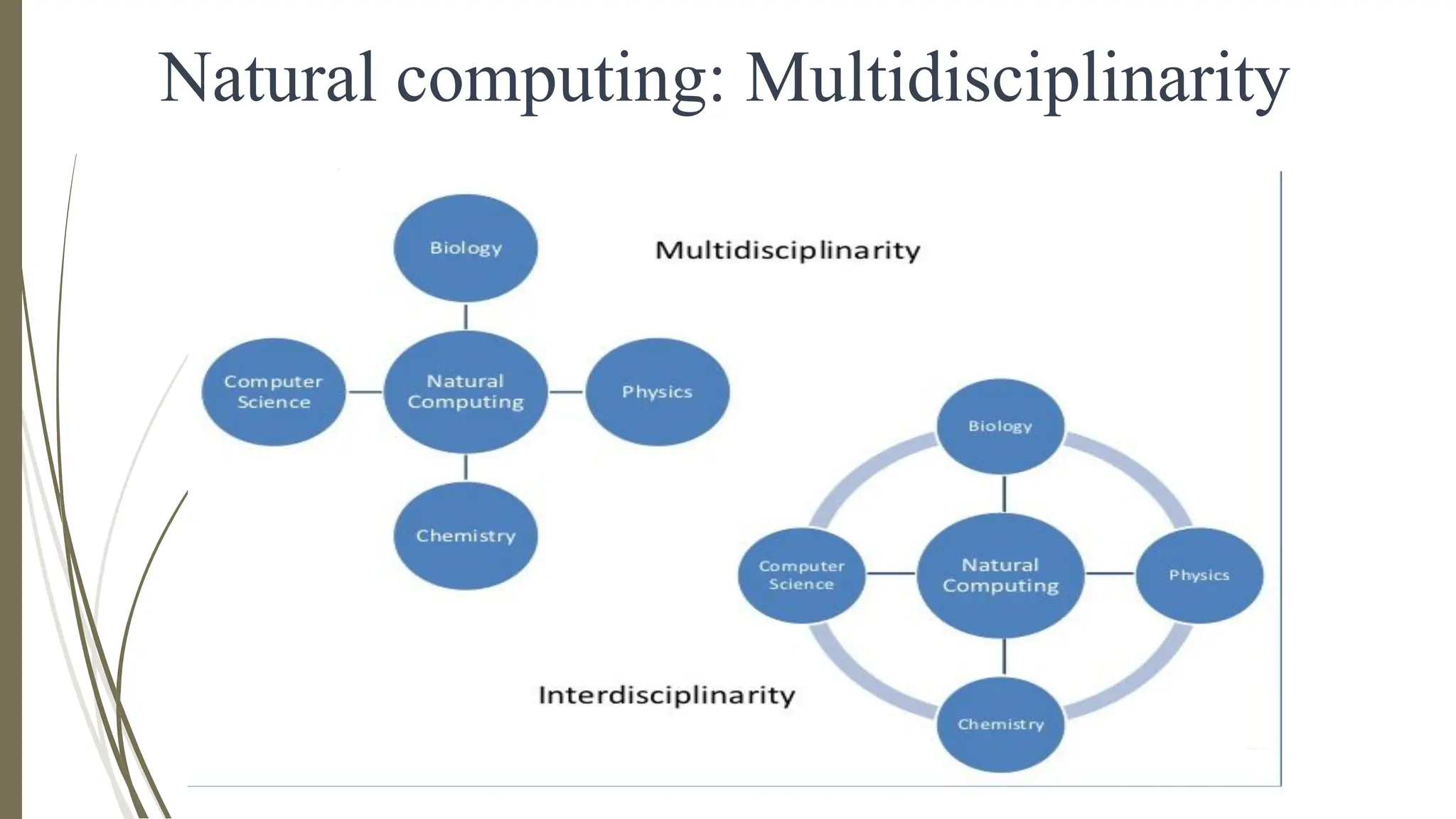 Natural computing: Multidisciplinarity

Biology

Multidisciplinarity

Computer Science

Natural Computing

Physics

Chemistry

Biology

Computer Science

Natural Computing

Physics

Interdisciplinarity

Chemistry